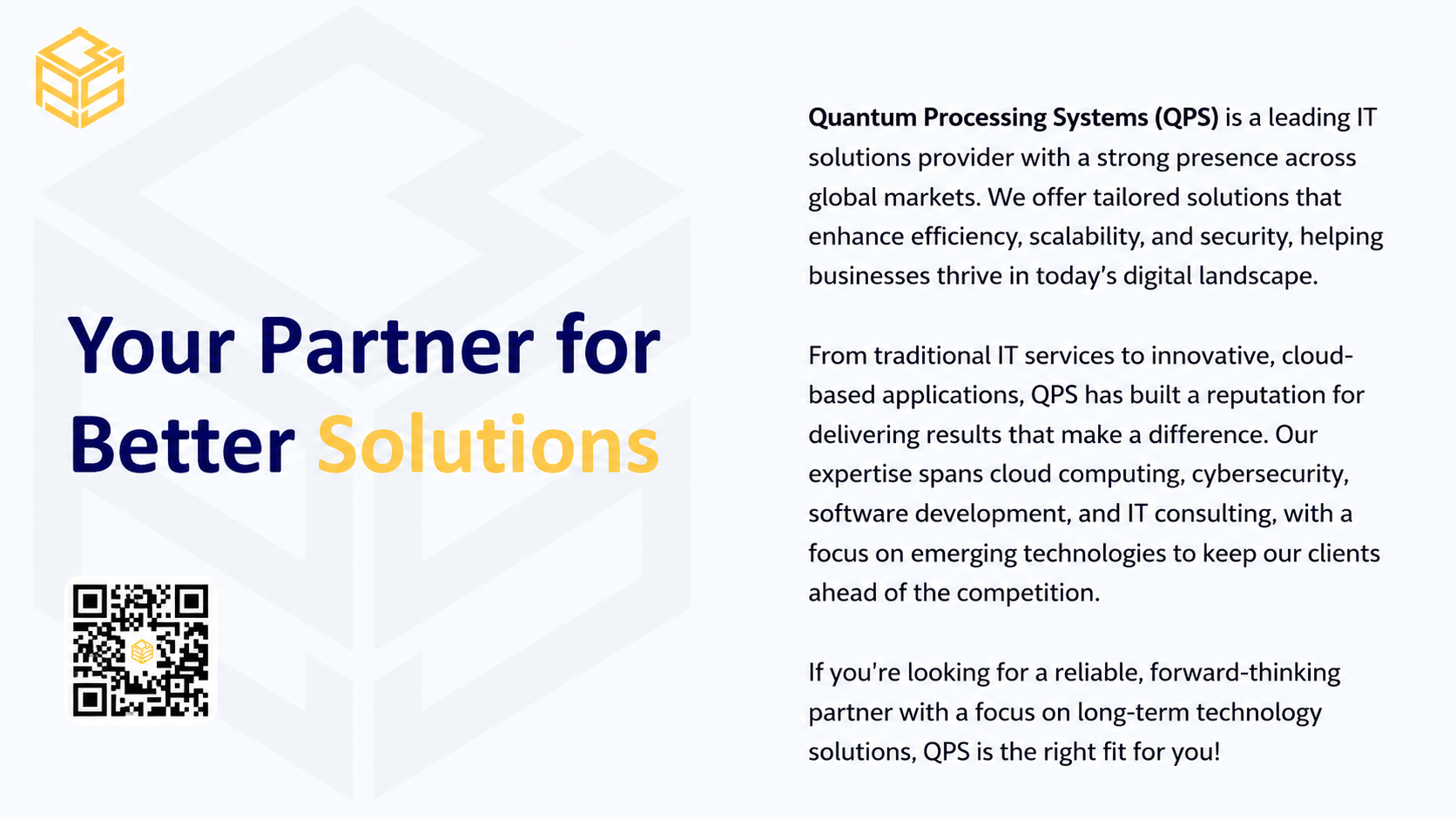 Your Partner for Better Solutions

Quantum Processing Systems (QPS) is a leading IT solutions provider with a strong presence across global markets. We offer tailored solutions that enhance efficiency, scalability, and security, helping businesses thrive in today's digital landscape.

From traditional IT services to innovative, cloud-based applications, QPS has built a reputation for delivering results that make a difference. Our expertise spans cloud computing, cybersecurity, software development, and IT consulting, with a focus on emerging technologies to keep our clients ahead of the competition.

If you're looking for a reliable, forward-thinking partner with a focus on long-term technology solutions, QPS is the right fit for you!